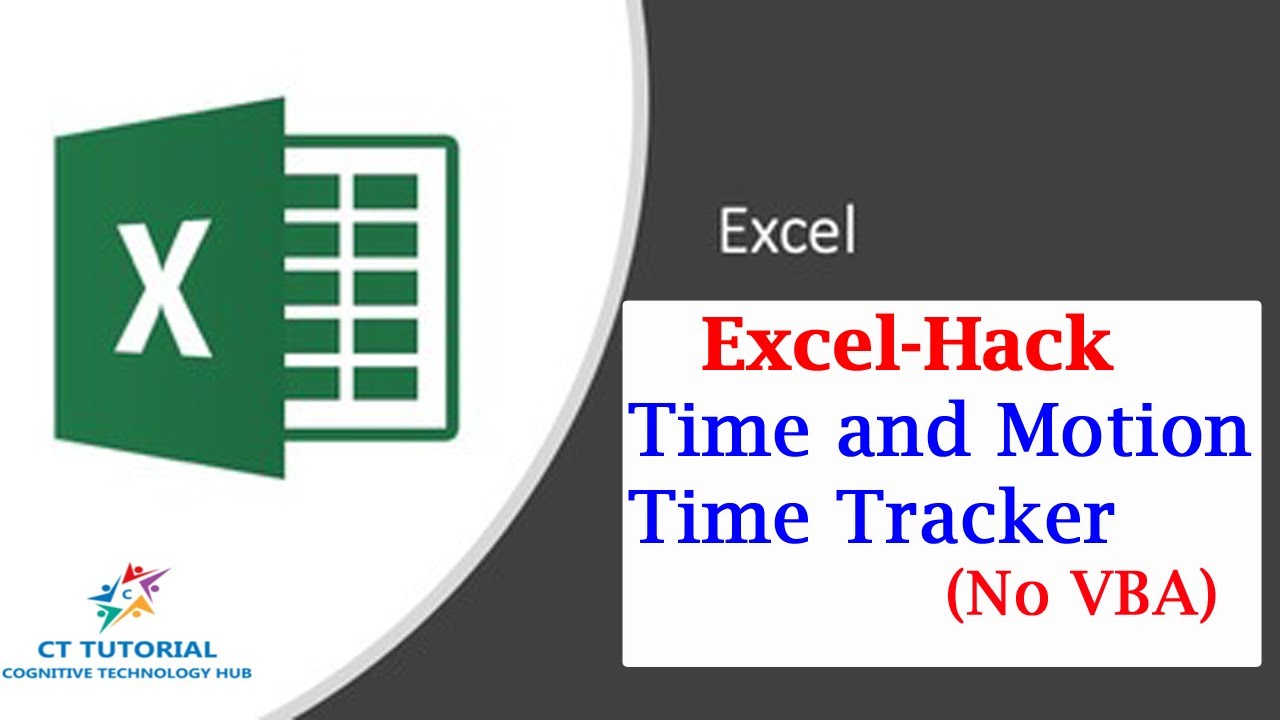 X

Excel

Excel-Hack
Time and Motion
Time Tracker
(No VBA)

C

CT TUTORIAL
COGNITIVE TECHNOLOGY HUB